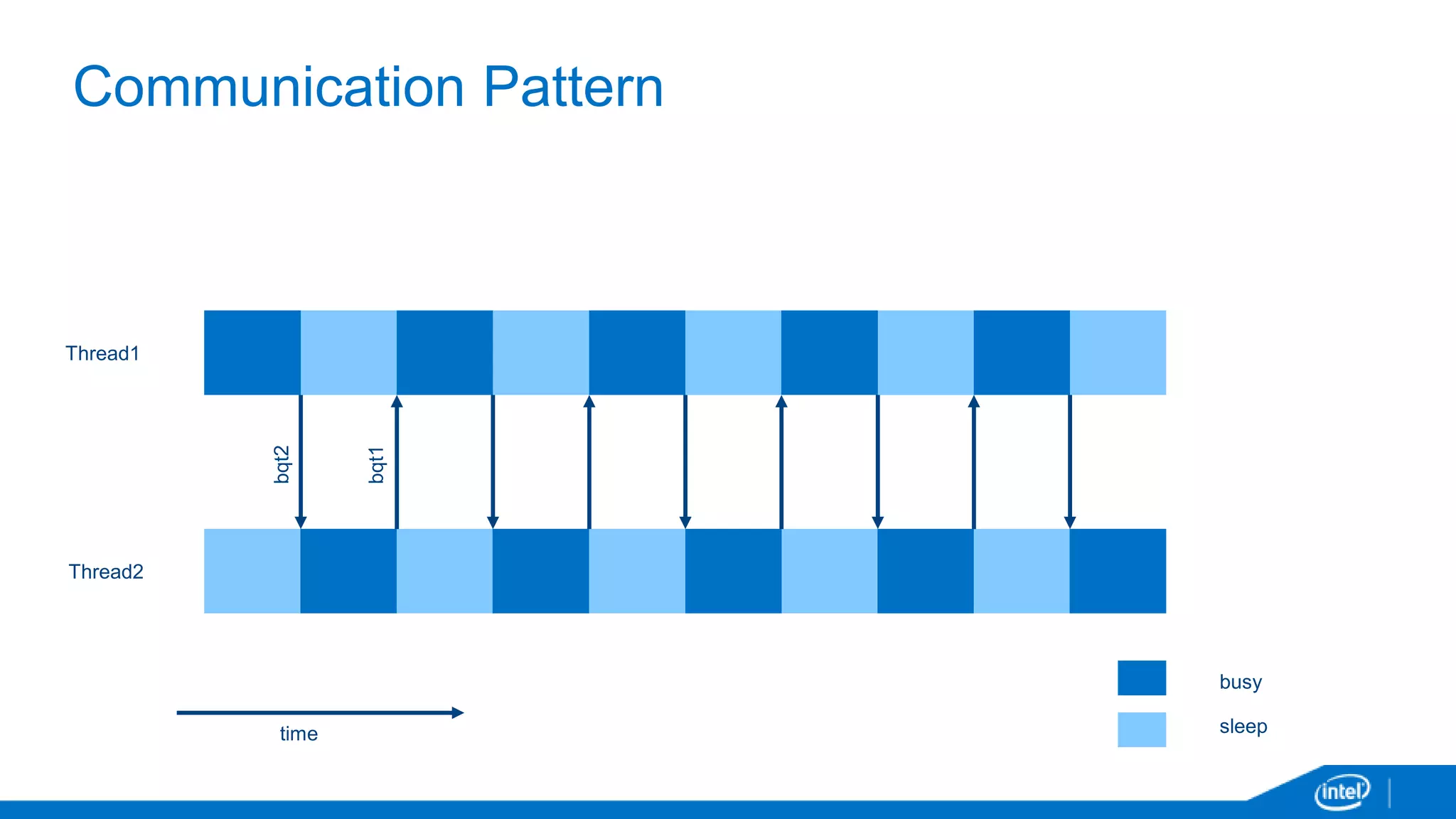 Communication Pattern

Thread1

bqt2

bqt1

Thread2

time

busy

sleep

intel